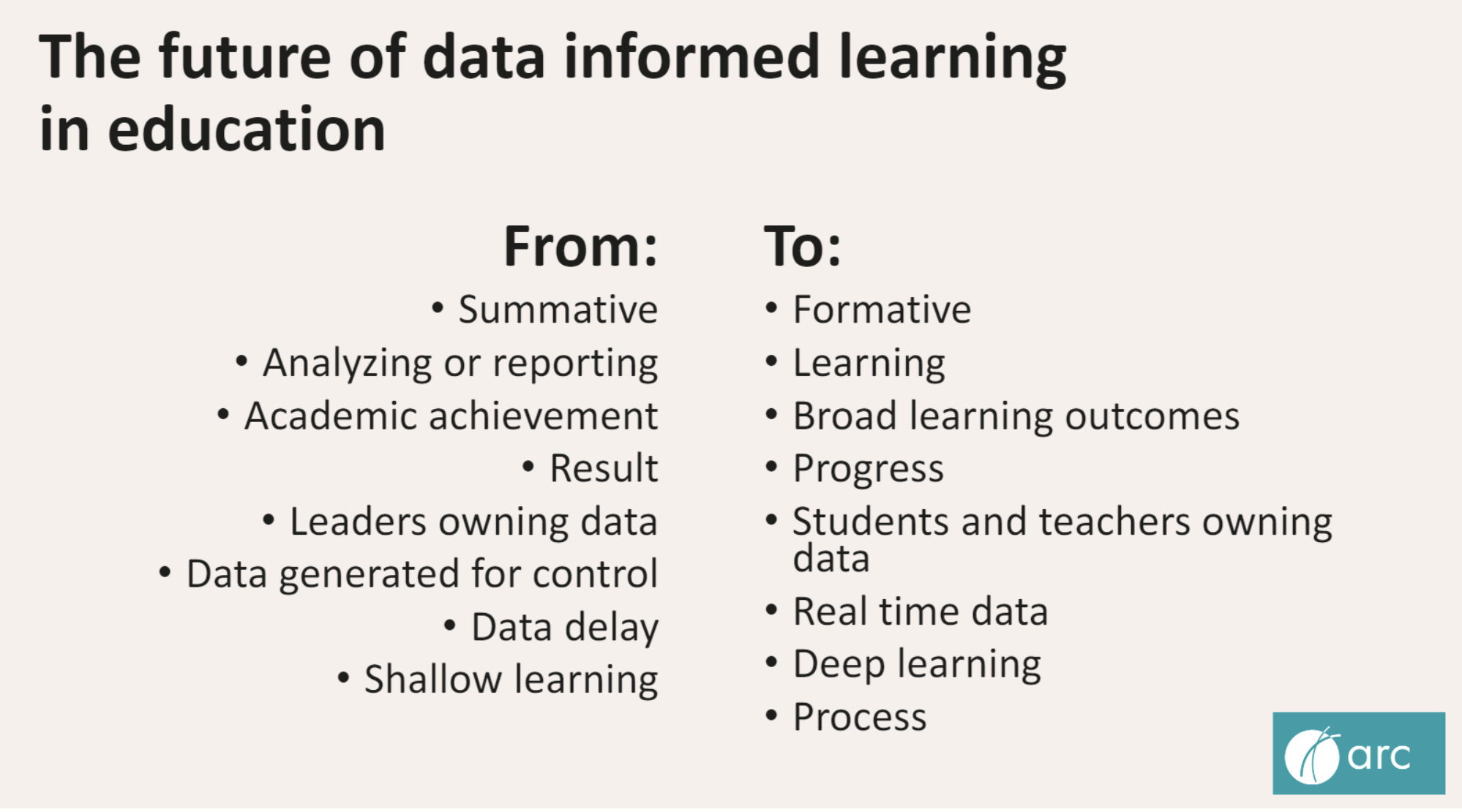 The future of data informed learning in education

From:
• Summative
• Analyzing or reporting
• Academic achievement
• Result
• Leaders owning data
• Data generated for control
• Data delay
• Shallow learning

To:
• Formative
• Learning
• Broad learning outcomes
• Progress
• Students and teachers owning data
• Real time data
• Deep learning
• Process

arc